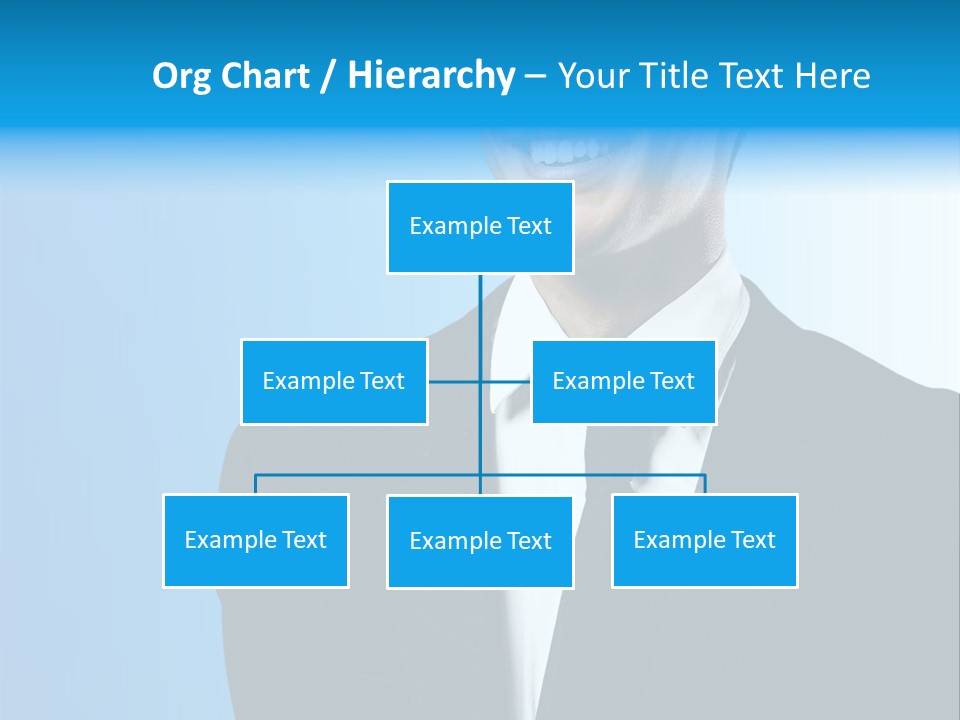 Org Chart / Hierarchy – Your Title Text Here

Example Text

Example Text

Example Text

Example Text

Example Text

Example Text